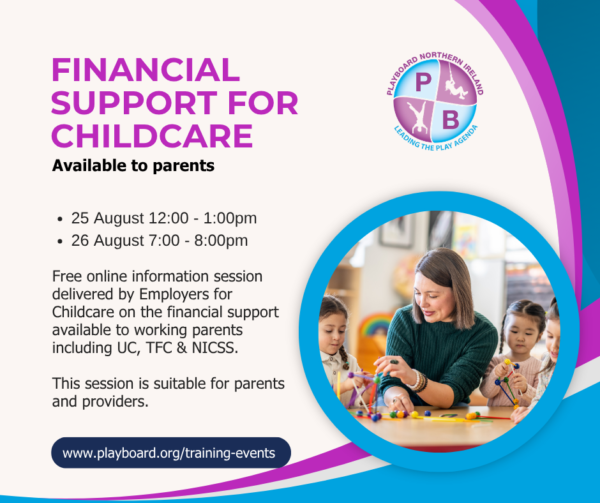 FINANCIAL SUPPORT FOR CHILDCARE

Available to parents

PLAYBOARD NORTHERN IRELAND
P B
LEADING THE PLAY AGENDA

- 25 August 12:00 - 1:00pm
- 26 August 7:00 - 8:00pm

Free online information session delivered by Employers for Childcare on the financial support available to working parents including UC, TFC & NICSS.

This session is suitable for parents and providers.

www.playboard.org/training-events